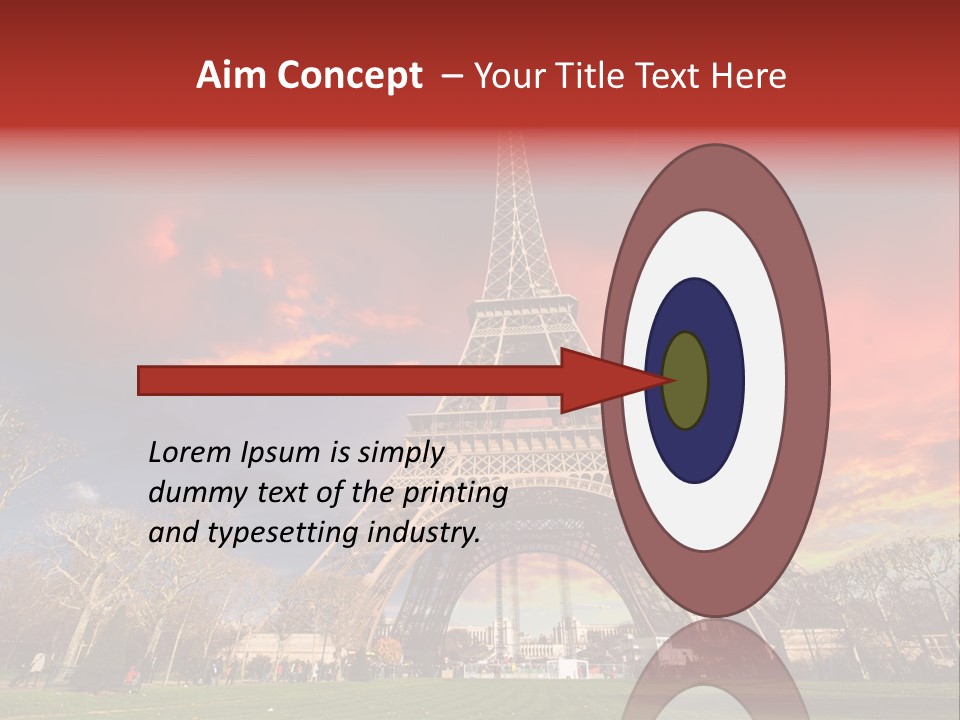 Aim Concept – Your Title Text Here

Lorem Ipsum is simply dummy text of the printing and typesetting industry.